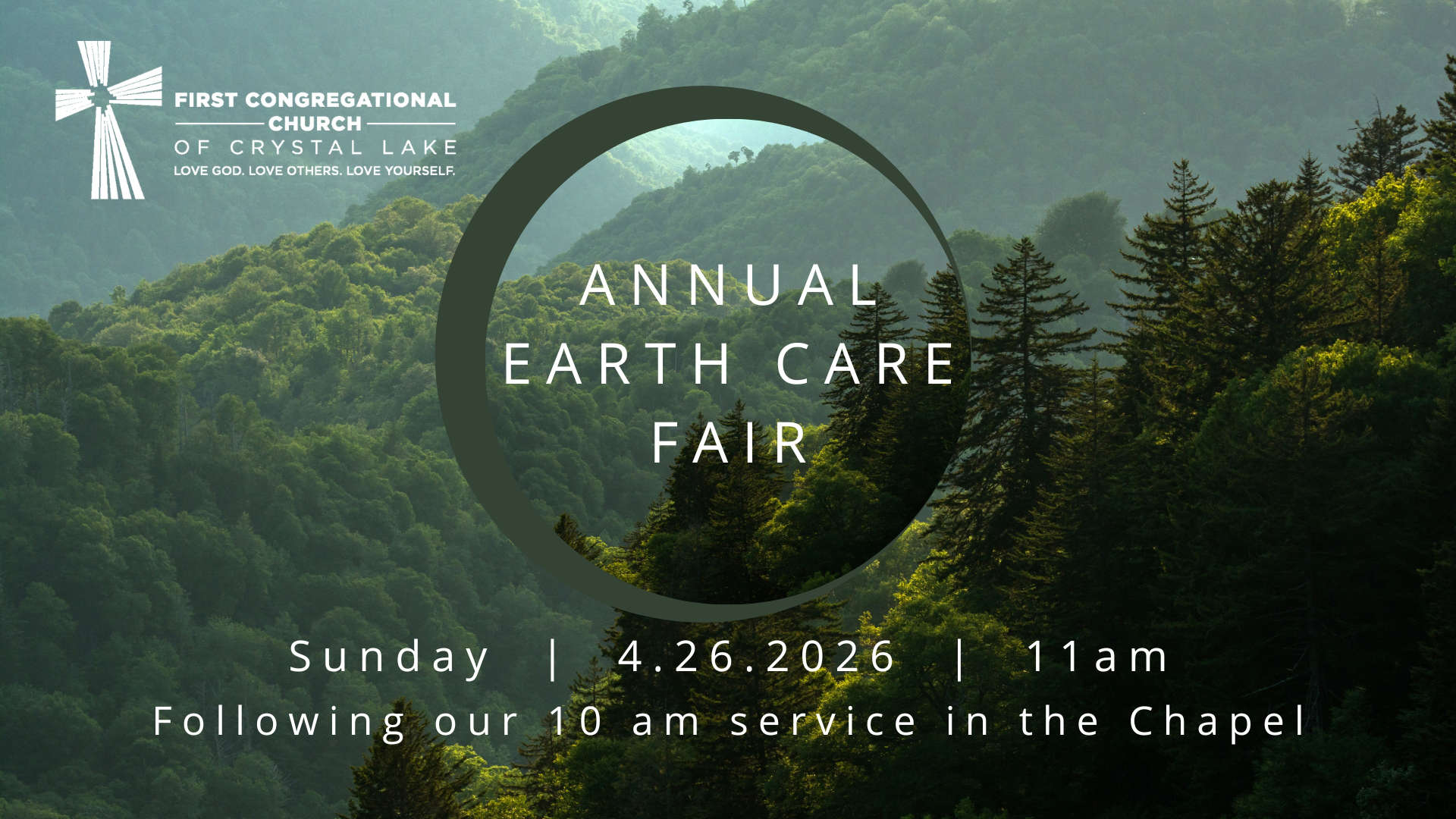 FIRST CONGREGATIONAL
CHURCH
OF CRYSTAL LAKE
LOVE GOD. LOVE OTHERS. LOVE YOURSELF.

ANNUAL
EARTH CARE
FAIR

Sunday | 4.26.2026 | 11am
Following our 10 am service in the Chapel